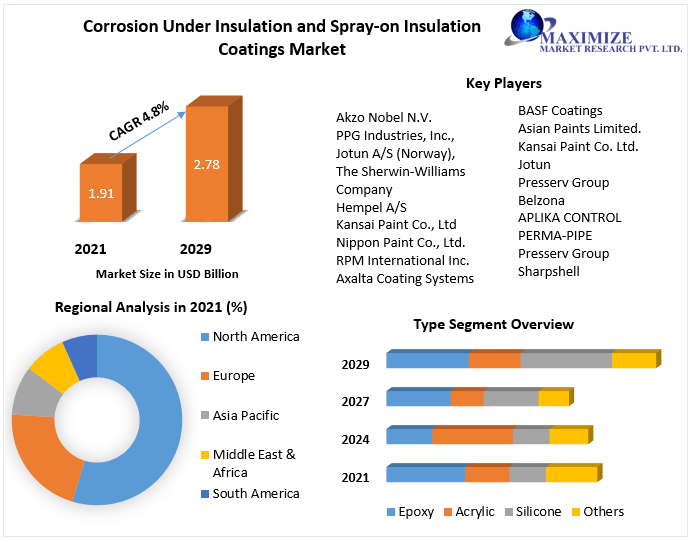 Corrosion Under Insulation and Spray-on Insulation Coatings Market

MAXIMIZE
MARKET RESEARCH PVT. LTD.

CAGR 4.8%

1.91

2.78

2021

2029

Market Size in USD Billion

Key Players

Akzo Nobel N.V.
PPG Industries, Inc.,
Jotun A/S (Norway),
The Sherwin-Williams Company
Hempel A/S
Kansai Paint Co., Ltd
Nippon Paint Co., Ltd.
RPM International Inc.
Axalta Coating Systems

BASF Coatings
Asian Paints Limited.
Kansai Paint Co. Ltd.
Jotun
Presserv Group
Belzona
APLIKA CONTROL
PERMA-PIPE
Presserv Group
Sharpshell

Regional Analysis in 2021 (%)

North America
Europe
Asia Pacific
Middle East & Africa
South America

Type Segment Overview

2029
2027
2024
2021

Epoxy
Acrylic
Silicone
Others